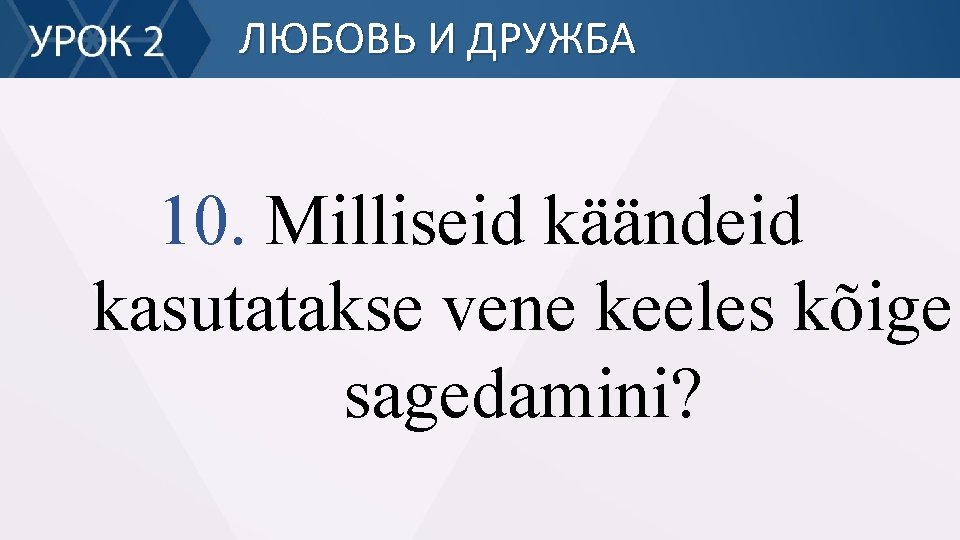 УРОК 2 ЛЮБОВЬ И ДРУЖБА

10. Milliseid käändeid kasutatakse vene keeles kõige sagedamini?